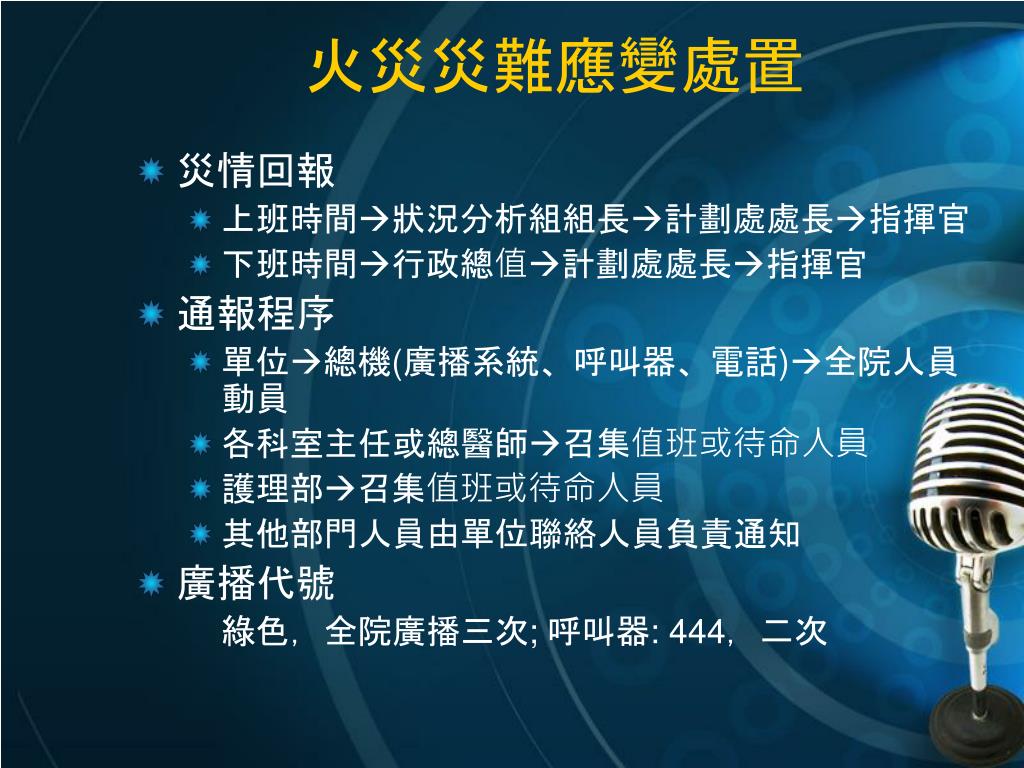 火災災難應變處置

災情回報

上班時間→狀況分析組組長→計劃處處長→指揮官

下班時間→行政總值→計劃處處長→指揮官

通報程序

單位→總機(廣播系統、呼叫器、電話)→全院人員動員

各科室主任或總醫師→召集值班或待命人員

護理部→召集值班或待命人員

其他部門人員由單位聯絡人員負責通知

廣播代號

綠色，全院廣播三次; 呼叫器: 444，二次